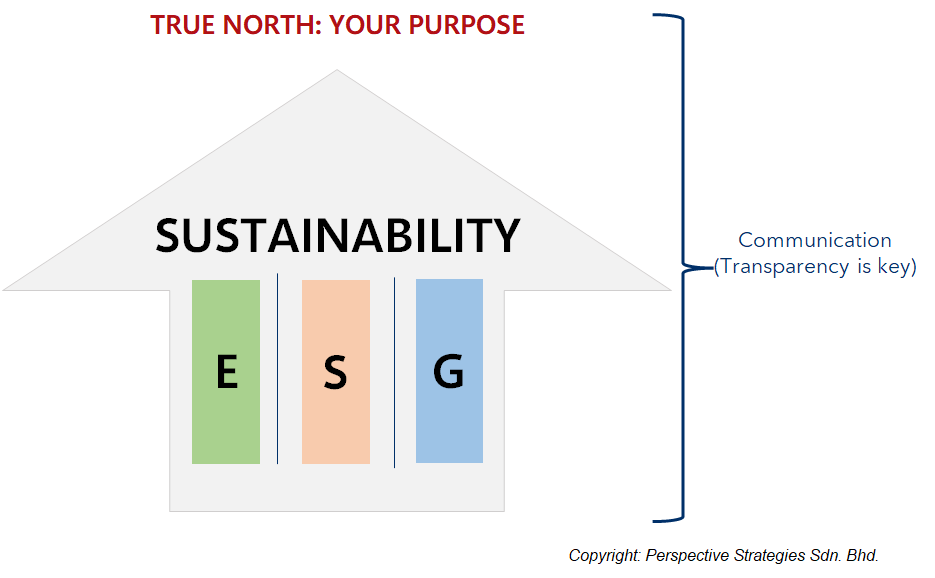 TRUE NORTH: YOUR PURPOSE

SUSTAINABILITY

E

S

G

Communication
(Transparency is key)

Copyright: Perspective Strategies Sdn. Bhd.